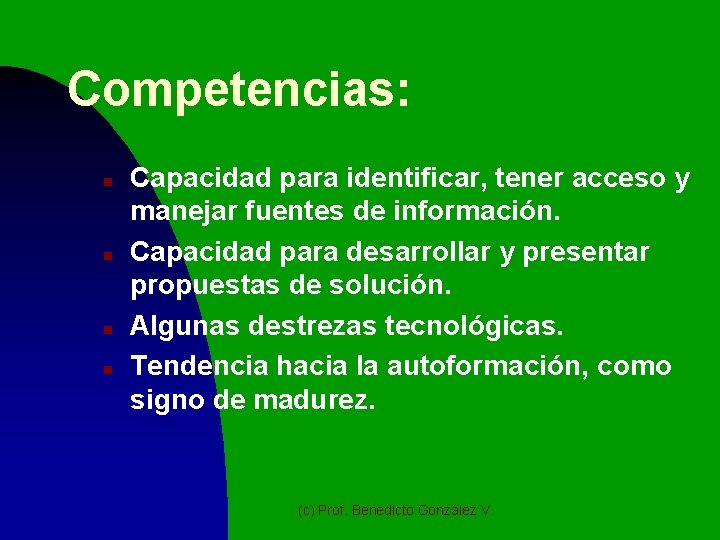 Competencias:

- Capacidad para identificar, tener acceso y manejar fuentes de información.
- Capacidad para desarrollar y presentar propuestas de solución.
- Algunas destrezas tecnológicas.
- Tendencia hacia la autoformación, como signo de madurez.

(c) Prof. Benedicto González V.